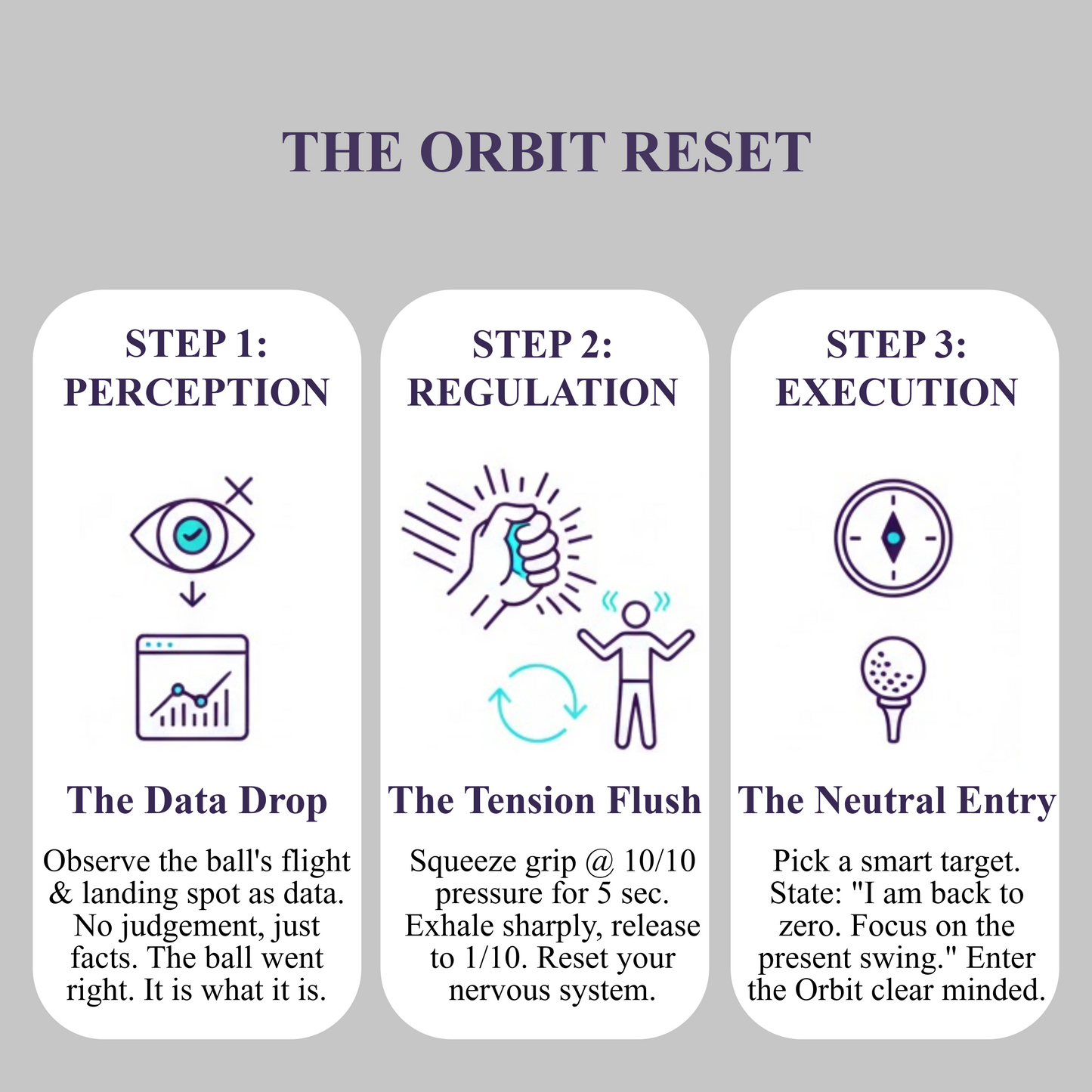 THE ORBIT RESET

STEP 1: PERCEPTION

The Data Drop

Observe the ball's flight & landing spot as data. No judgement, just facts. The ball went right. It is what it is.

STEP 2: REGULATION

The Tension Flush

Squeeze grip @ 10/10 pressure for 5 sec. Exhale sharply, release to 1/10. Reset your nervous system.

STEP 3: EXECUTION

The Neutral Entry

Pick a smart target. State: "I am back to zero. Focus on the present swing." Enter the Orbit clear minded.